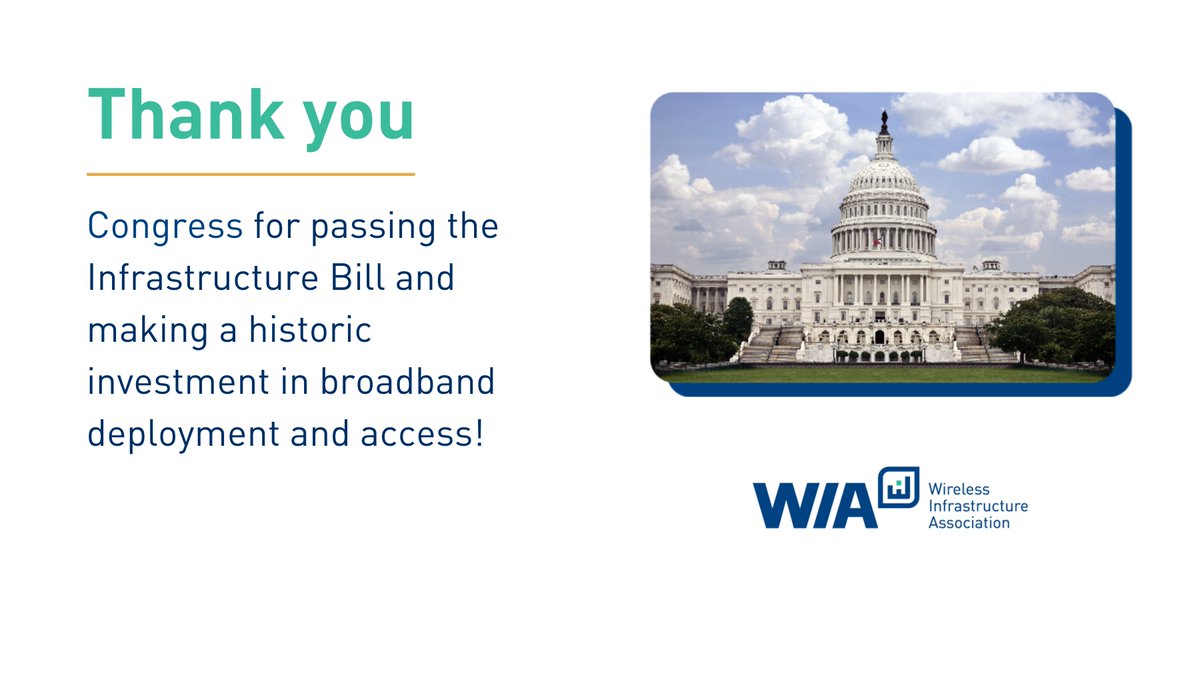 Thank you

Congress for passing the Infrastructure Bill and making a historic investment in broadband deployment and access!

WIA Wireless Infrastructure Association